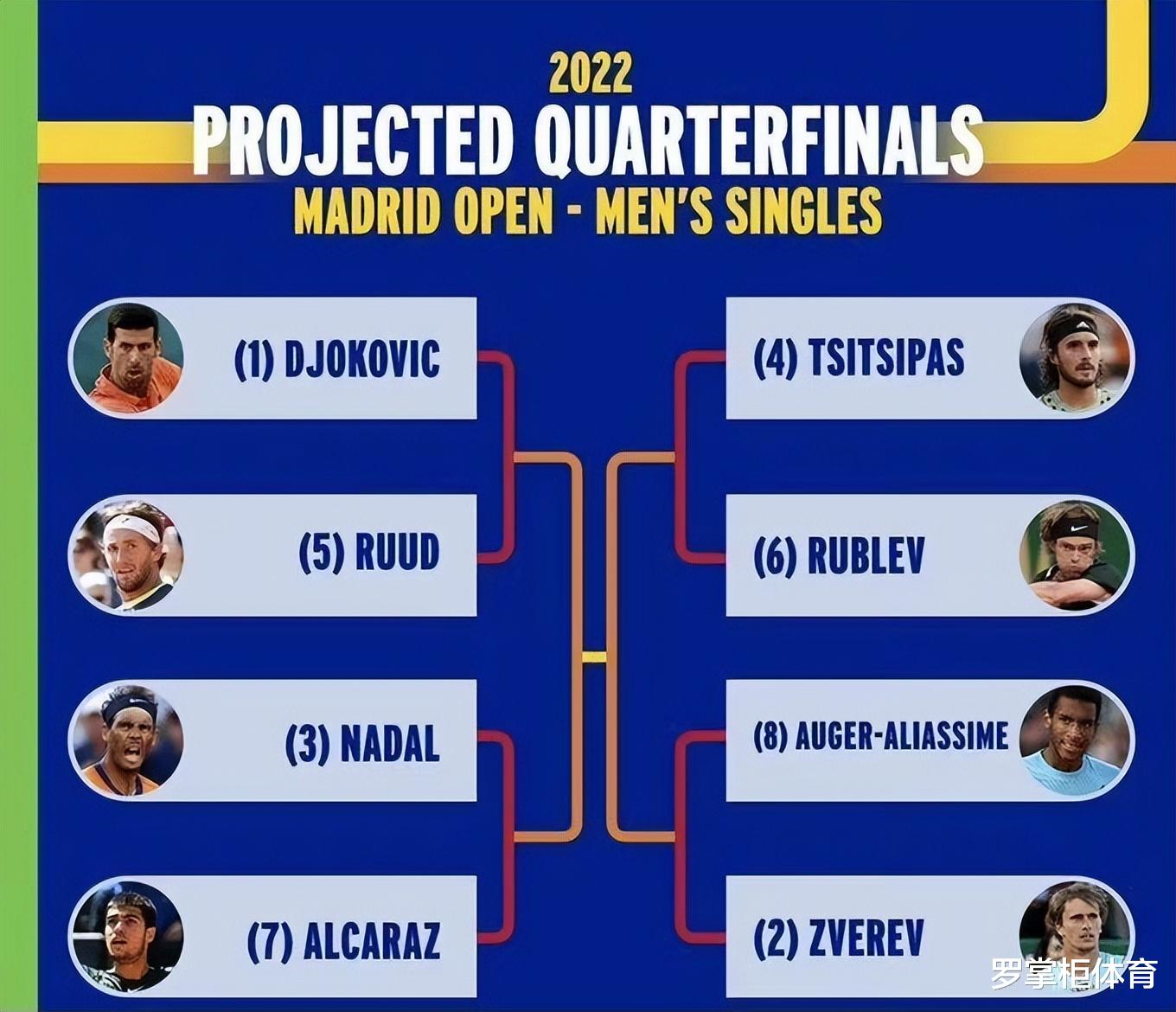 2022
PROJECTED QUARTERFINALS
MADRID OPEN - MEN'S SINGLES

(1) DJOKOVIC

(5) RUUD

(3) NADAL

(7) ALCARAZ

(4) TSITSIPAS

(6) RUBLEV

(8) AUGER-ALIASSIME

(2) ZVEREV

罗掌柜体育